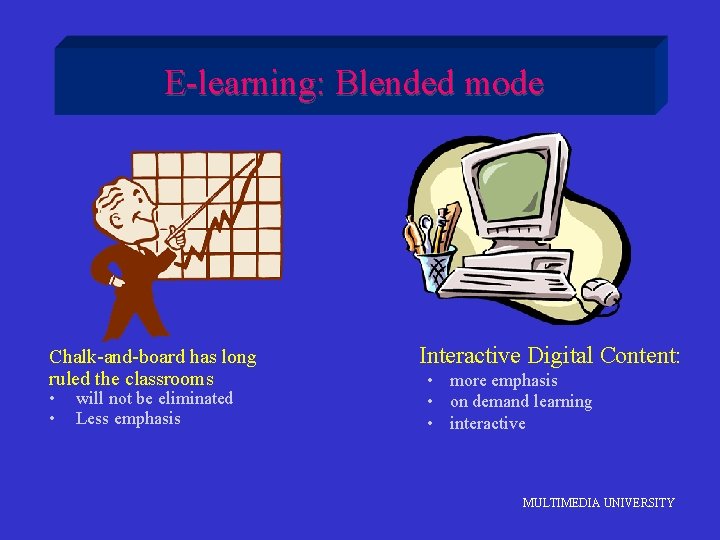 E-learning: Blended mode

Chalk-and-board has long ruled the classrooms
• will not be eliminated
• Less emphasis

Interactive Digital Content:
• more emphasis
• on demand learning
• interactive

MULTIMEDIA UNIVERSITY